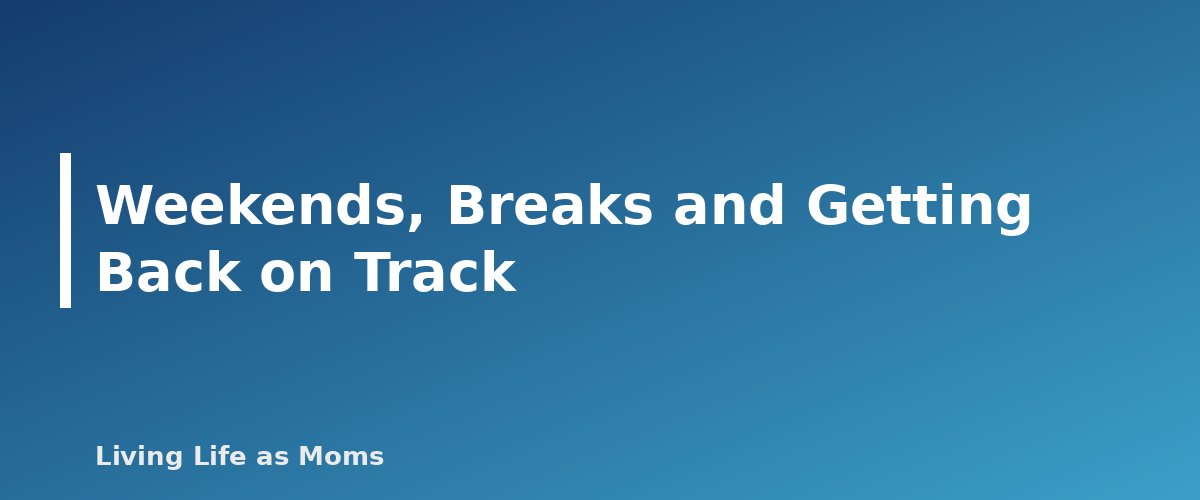 Weekends, Breaks and Getting Back on Track

Living Life as Moms